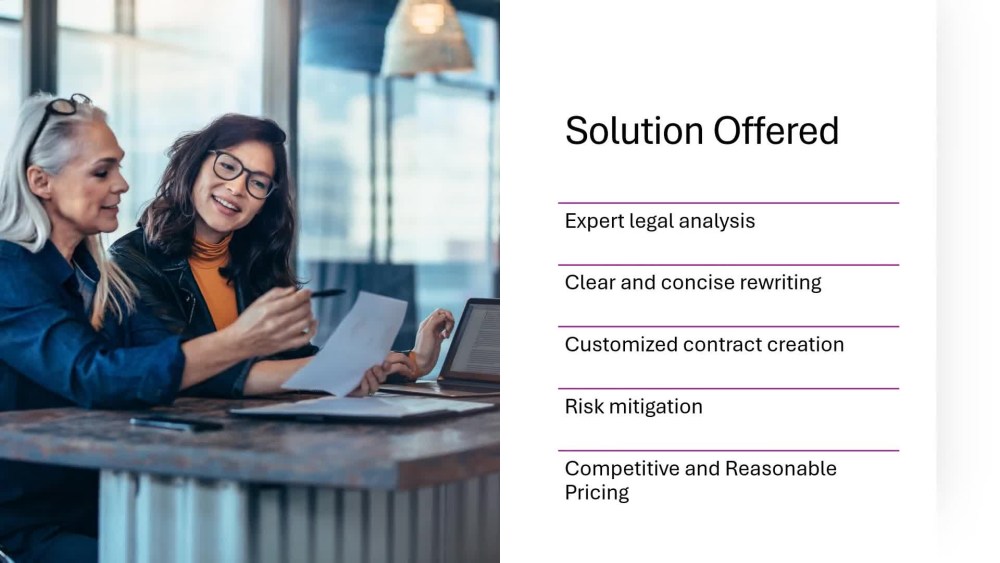 Solution Offered

Expert legal analysis

Clear and concise rewriting

Customized contract creation

Risk mitigation

Competitive and Reasonable Pricing